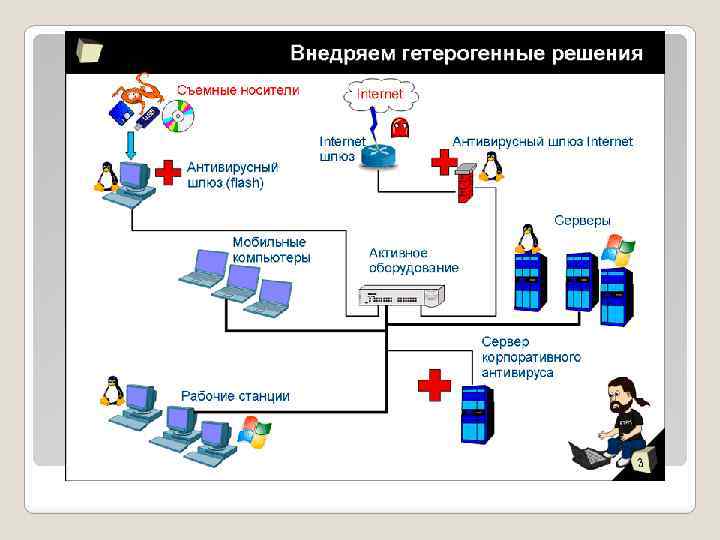 Внедряем гетерогенные решения

Съемные носители

Internet

Internet шлюз

Антивирусный шлюз Internet

Антивирусный шлюз (flash)

Серверы

Мобильные компьютеры

Активное оборудование

Сервер корпоративного антивируса

Рабочие станции

3